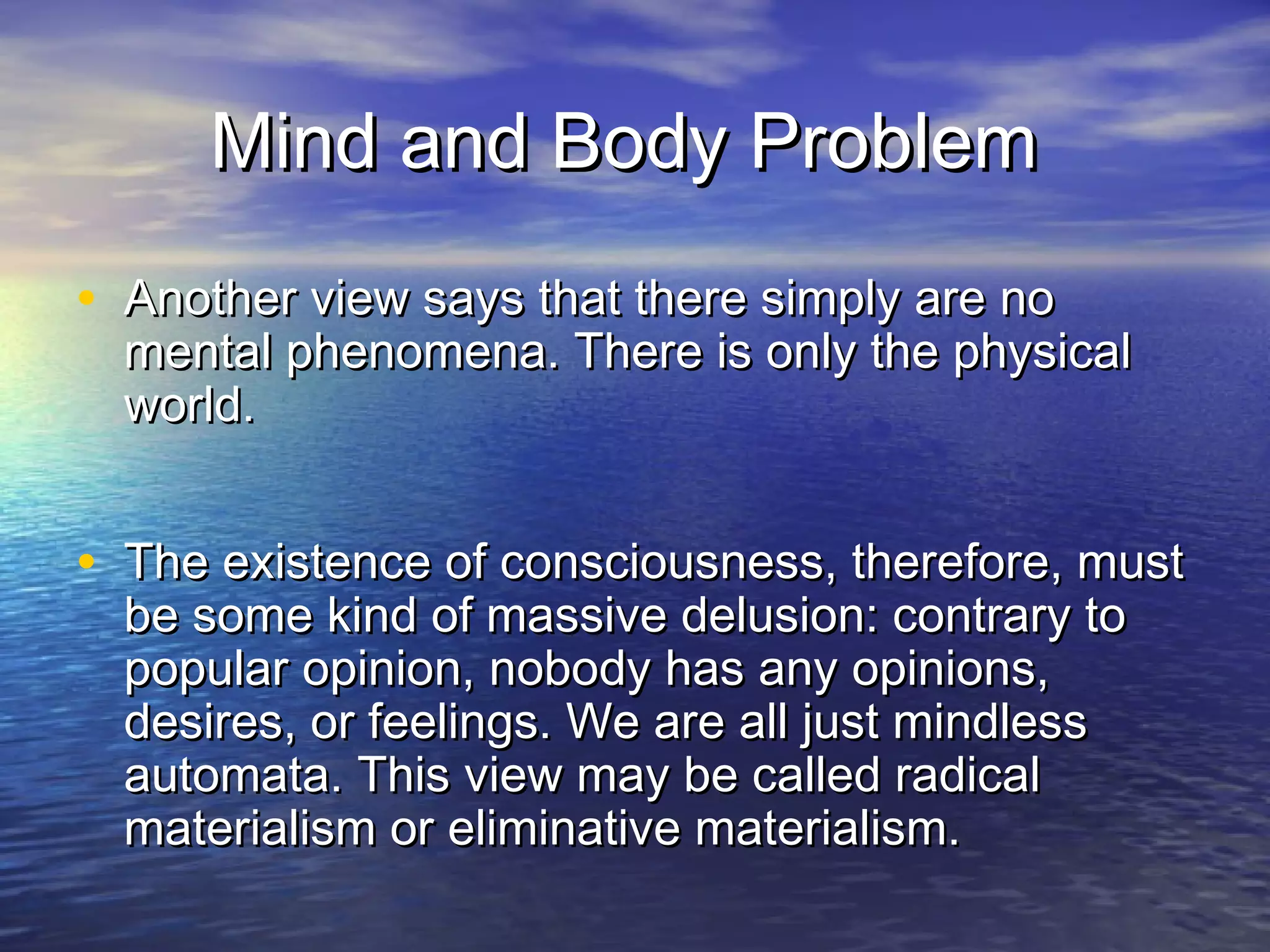 Mind and Body Problem

• Another view says that there simply are no mental phenomena. There is only the physical world.

• The existence of consciousness, therefore, must be some kind of massive delusion: contrary to popular opinion, nobody has any opinions, desires, or feelings. We are all just mindless automata. This view may be called radical materialism or eliminative materialism.